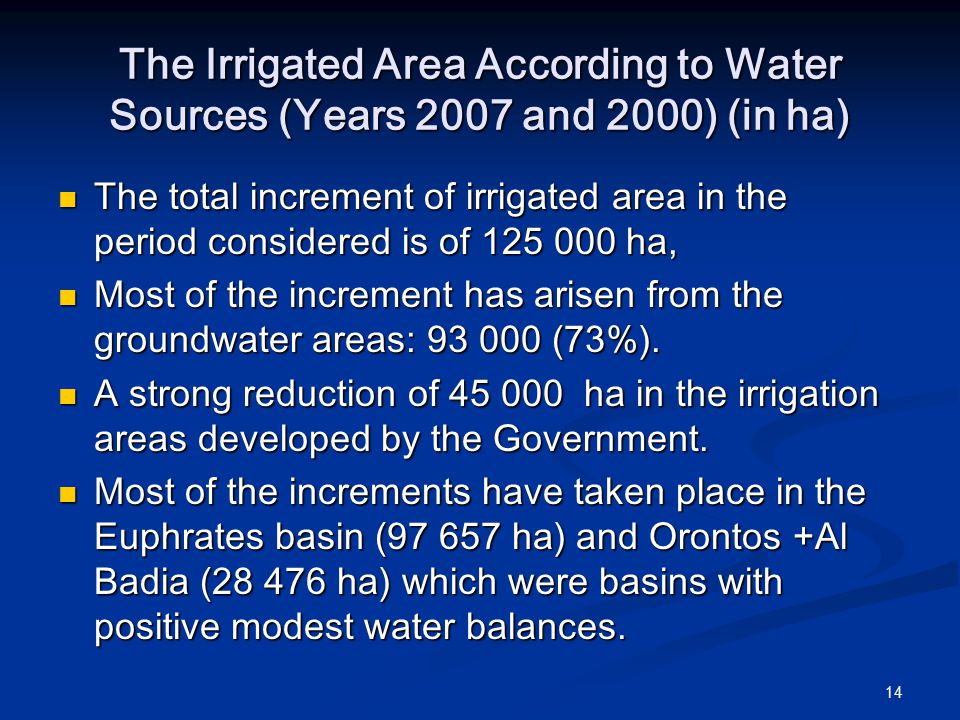 The Irrigated Area According to Water Sources (Years 2007 and 2000) (in ha)

- The total increment of irrigated area in the period considered is of 125 000 ha,
- Most of the increment has arisen from the groundwater areas: 93 000 (73%).
- A strong reduction of 45 000  ha in the irrigation areas developed by the Government.
- Most of the increments have taken place in the Euphrates basin (97 657 ha) and Orontos +Al Badia (28 476 ha) which were basins with positive modest water balances.

14